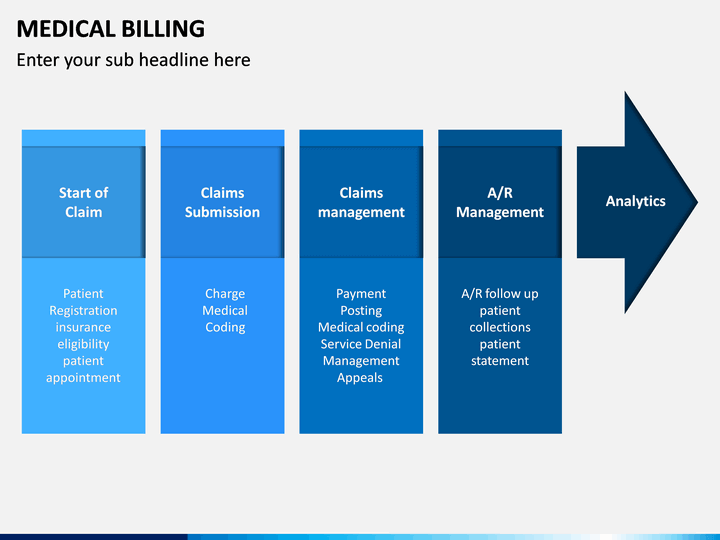 MEDICAL BILLING

Enter your sub headline here

Start of Claim

Patient Registration insurance eligibility patient appointment

Claims Submission

Charge Medical Coding

Claims management

Payment Posting Medical coding Service Denial Management Appeals

A/R Management

A/R follow up patient collections patient statement

Analytics